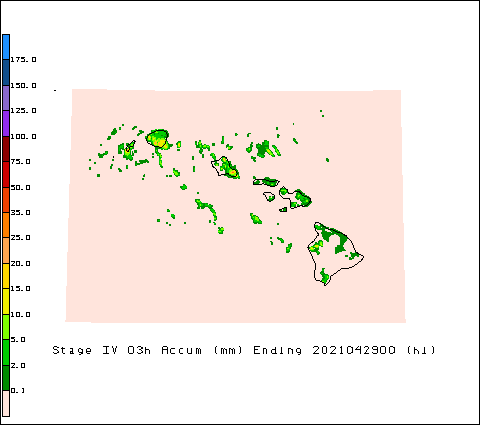 175.0
150.0
125.0
100.0
75.0
50.0
35.0
25.0
20.0
15.0
10.0
5.0
2.0
0.1

Stage IV 03h Accum (mm) Ending 2021042900 (hi)